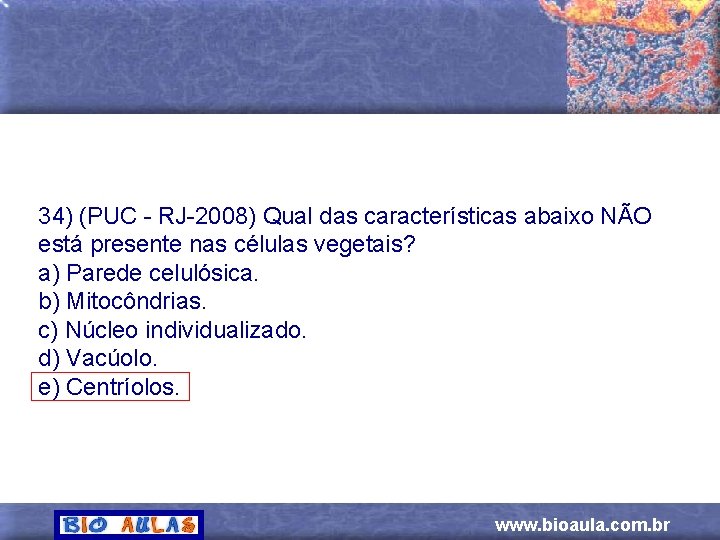 34) (PUC - RJ-2008) Qual das características abaixo NÃO está presente nas células vegetais?
a) Parede celulósica.
b) Mitocôndrias.
c) Núcleo individualizado.
d) Vacúolo.
e) Centríolos.

BIO AULAS
www.bioaula.com.br